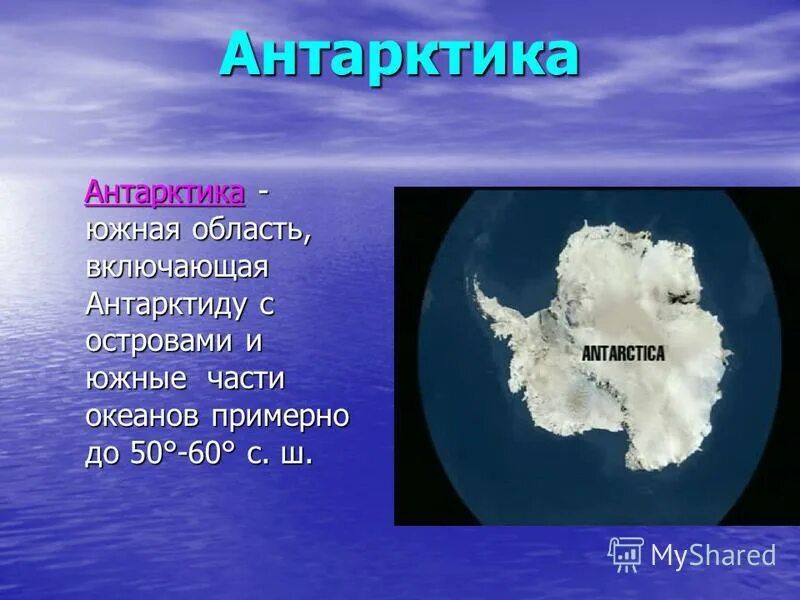 Антарктика

Антарктика - южная область, включающая Антарктиду с островами и южные части океанов примерно до 50°-60° с. ш.

ANTARCTICA

MyShared